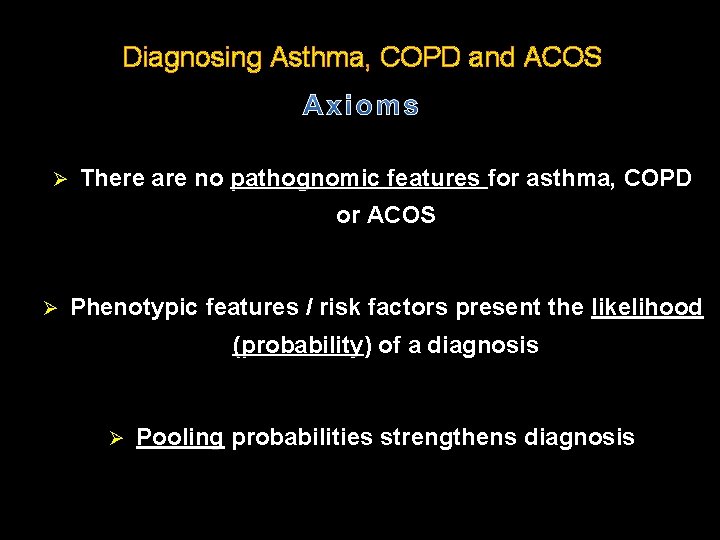 Diagnosing Asthma, COPD and ACOS

Axioms

➢ There are no pathognomic features for asthma, COPD or ACOS

➢ Phenotypic features / risk factors present the likelihood (probability) of a diagnosis

➢ Pooling probabilities strengthens diagnosis